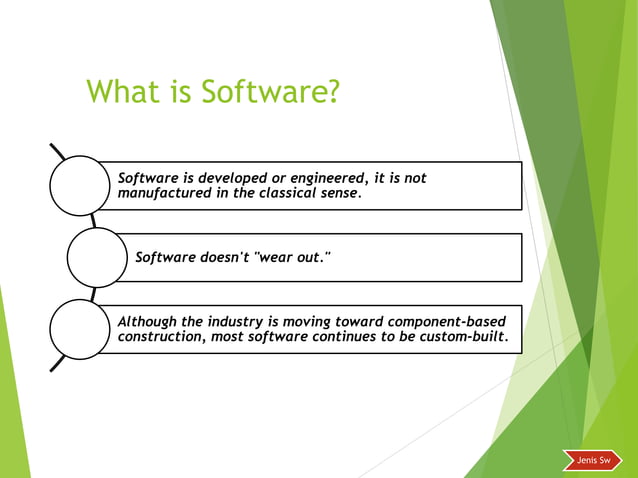 What is Software?

Software is developed or engineered, it is not manufactured in the classical sense.

Software doesn't "wear out."

Although the industry is moving toward component-based construction, most software continues to be custom-built.

Jenis Sw